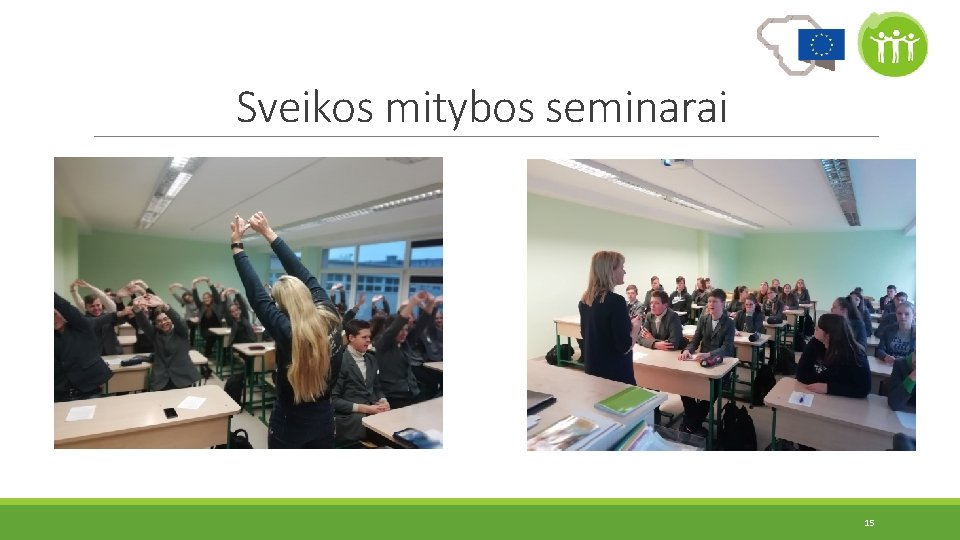 Sveikos mitybos seminarai

15